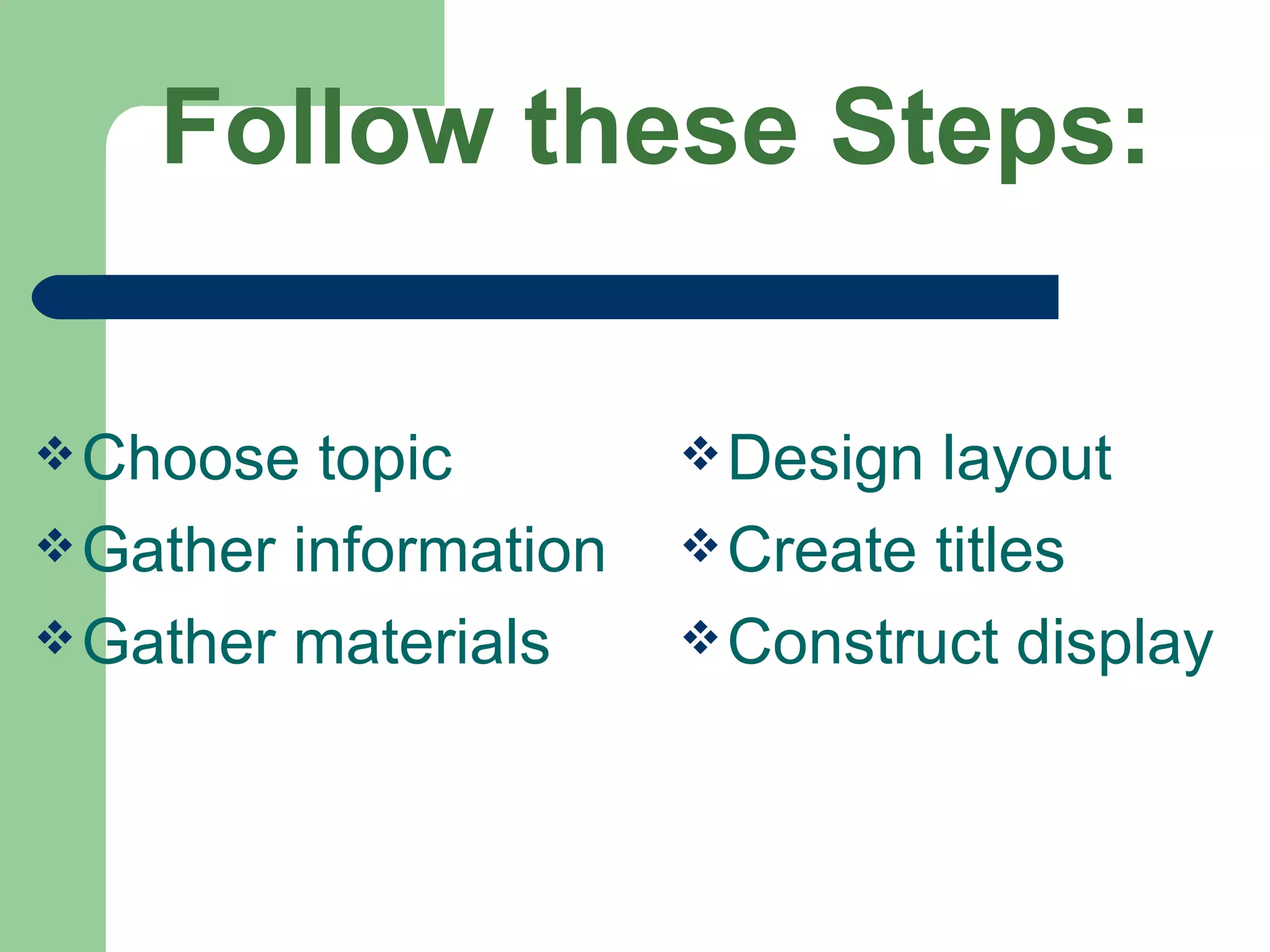 Follow these Steps:

❖ Choose topic
❖ Gather information
❖ Gather materials

❖ Design layout
❖ Create titles
❖ Construct display